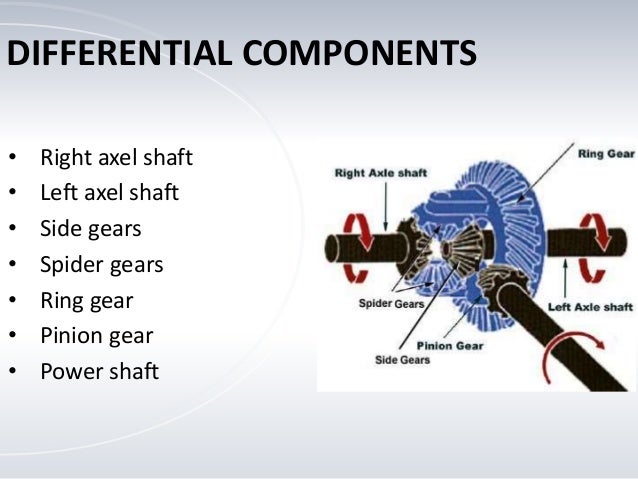 DIFFERENTIAL COMPONENTS

• Right axel shaft
• Left axel shaft
• Side gears
• Spider gears
• Ring gear
• Pinion gear
• Power shaft

Ring Gear
Right Axle shaft
Spider Gears
Left Axle shaft
Pinion Gear
Side Gears